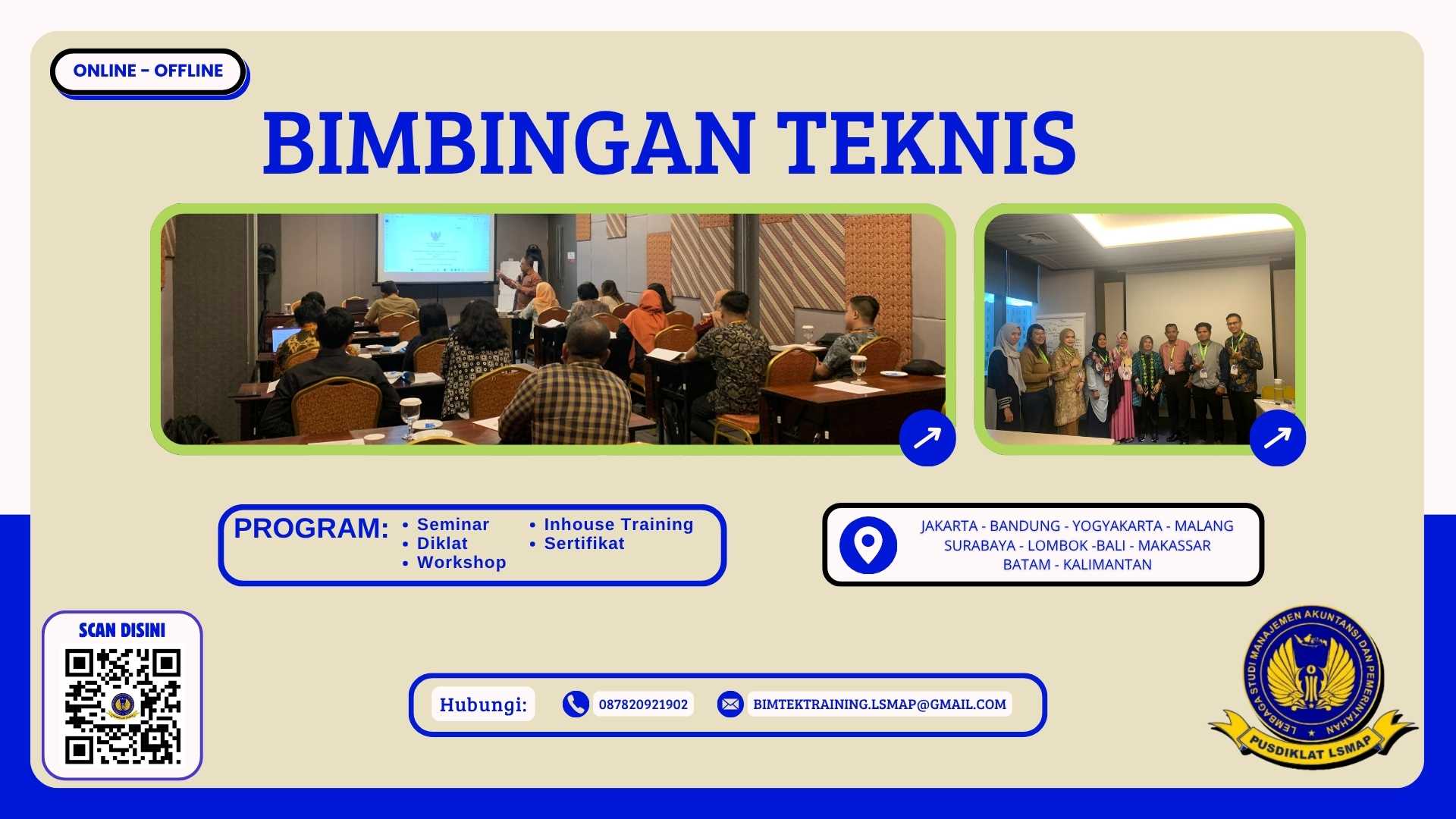 ONLINE - OFFLINE

BIMBINGAN TEKNIS

PROGRAM:
• Seminar
• Diklat
• Workshop
• Inhouse Training
• Sertifikat

JAKARTA - BANDUNG - YOGYAKARTA - MALANG
SURABAYA - LOMBOK -BALI - MAKASSAR
BATAM - KALIMANTAN

SCAN DISINI

Hubungi: 087820921902 BIMTEKTRAINING.LSMAP@GMAIL.COM

LEMBAGA STUDI MANAJEMEN AKUNTANSI DAN PEMERINTAHAN
PUSDIKLAT LSMAP